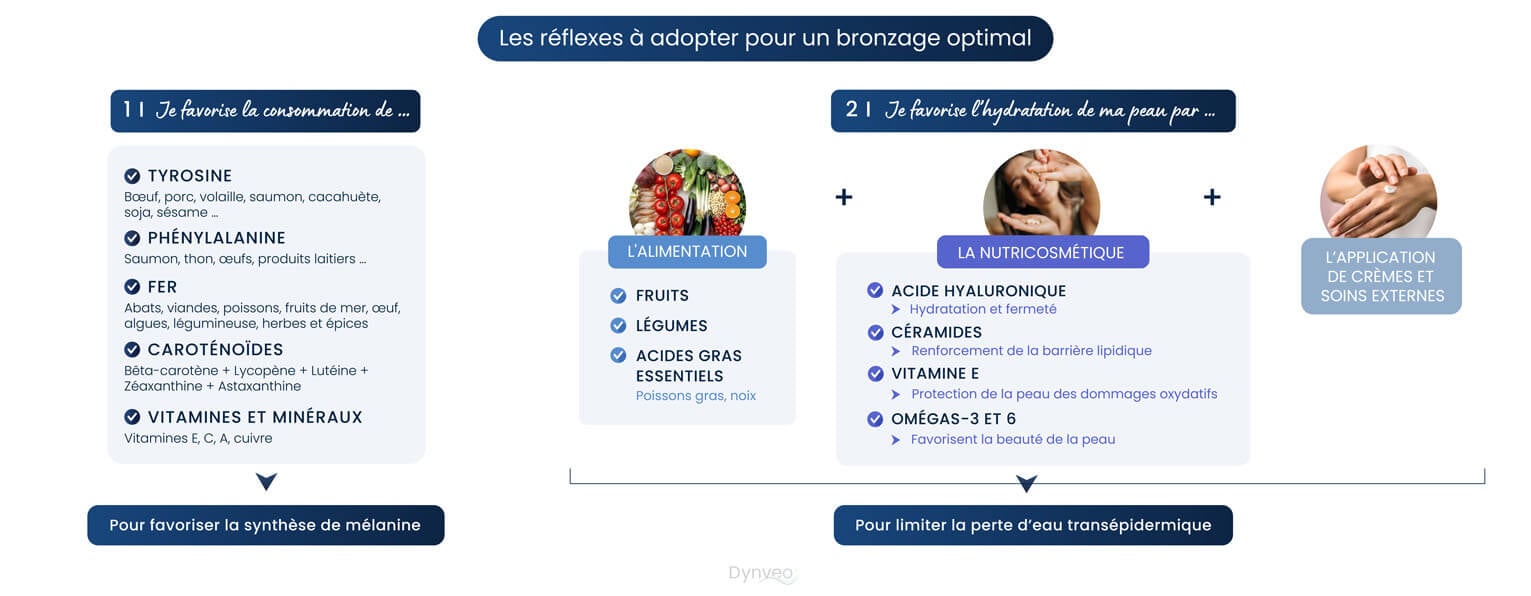 Les réflexes à adopter pour un bronzage optimal

1 I Je favorise la consommation de ...

TYROSINE
Bœuf, porc, volaille, saumon, cacahuète, soja, sésame ...

PHÉNYLALANINE
Saumon, thon, œufs, produits laitiers ...

FER
Abats, viandes, poissons, fruits de mer, œuf, algues, légumineuse, herbes et épices

CAROTÉNOÏDES
Bêta-carotène + Lycopène + Lutéine + Zéaxanthine + Astaxanthine

VITAMINES ET MINÉRAUX
Vitamines E, C, A, cuivre

Pour favoriser la synthèse de mélanine

2 I Je favorise l'hydratation de ma peau par ...

L'ALIMENTATION

FRUITS

LÉGUMES

ACIDES GRAS ESSENTIELS
Poissons gras, noix

+

LA NUTRICOSMÉTIQUE

ACIDE HYALURONIQUE
Hydratation et fermeté

CÉRAMIDES
Renforcement de la barrière lipidique

VITAMINE E
Protection de la peau des dommages oxydatifs

OMÉGAS-3 ET 6
Favorisent la beauté de la peau

+

L'APPLICATION DE CRÈMES ET SOINS EXTERNES

Pour limiter la perte d'eau transépidermique

Dynveo